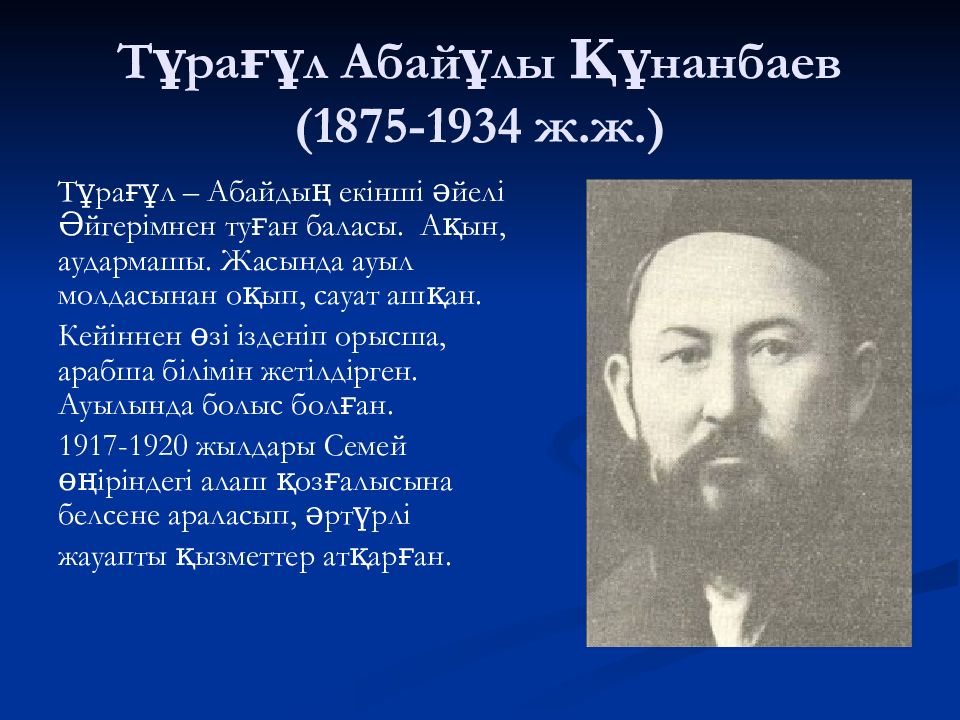 Тұрағұл Абайұлы Құнанбаев (1875-1934 ж.ж.)

Тұрағұл – Абайдың екінші әйелі Әйгерімнен туған баласы. Ақын, аудармашы. Жасында ауыл молдасынан оқып, сауат ашқан.

Кейіннен өзі ізденіп орысша, арабша білімін жетілдірген. Ауылында болыс болған.

1917-1920 жылдары Семей өңіріндегі алаш қозғалысына белсене араласып, әртүрлі жауапты қызметтер атқарған.